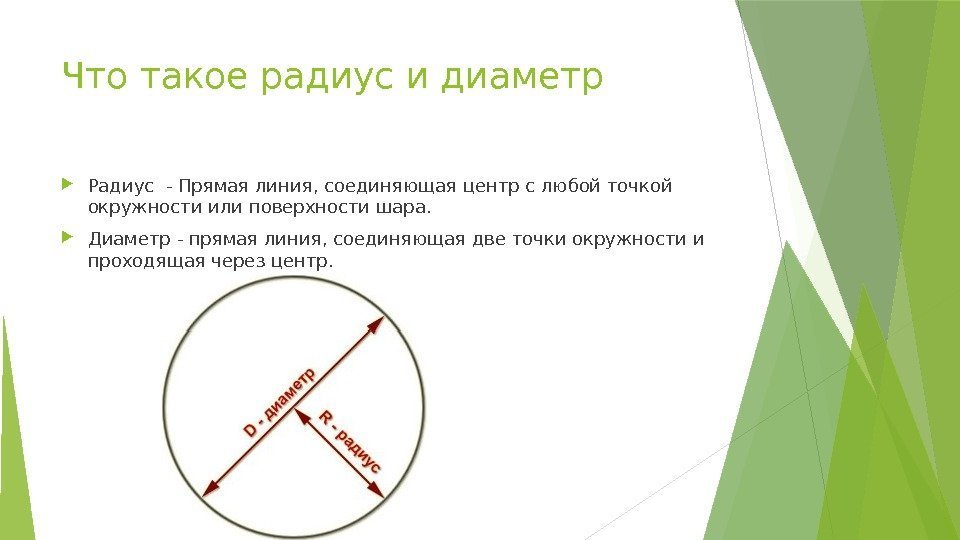 Что такое радиус и диаметр

Радиус - Прямая линия, соединяющая центр с любой точкой окружности или поверхности шара.

Диаметр - прямая линия, соединяющая две точки окружности и проходящая через центр.

D - диаметр

R - радиус